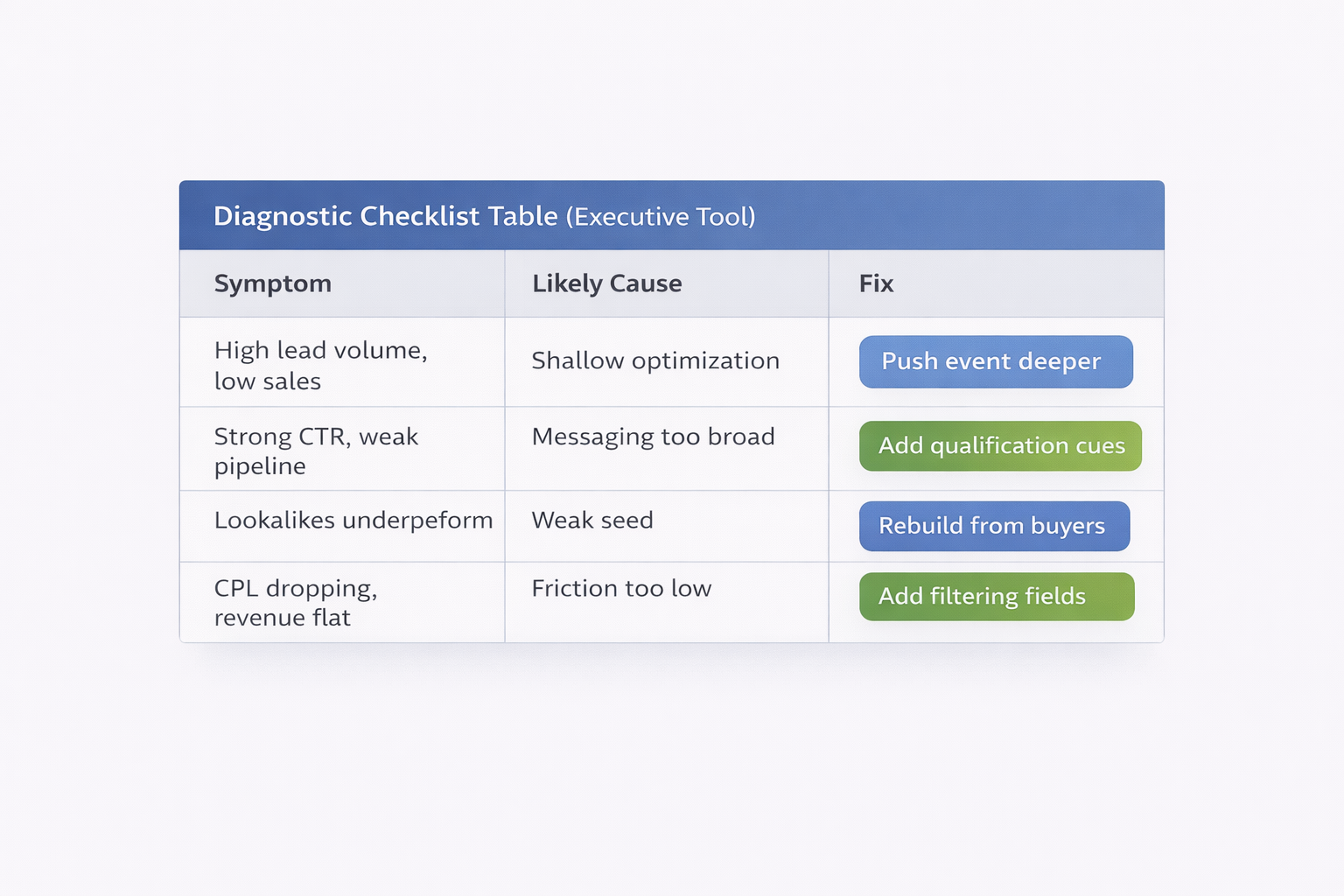 Diagnostic Checklist Table (Executive Tool)

| Symptom | Likely Cause | Fix |
|---|---|---|
| High lead volume, low sales | Shallow optimization | Push event deeper |
| Strong CTR, weak pipeline | Messaging too broad | Add qualification cues |
| Lookalikes underpeform | Weak seed | Rebuild from buyers |
| CPL dropping, revenue flat | Friction too low | Add filtering fields |